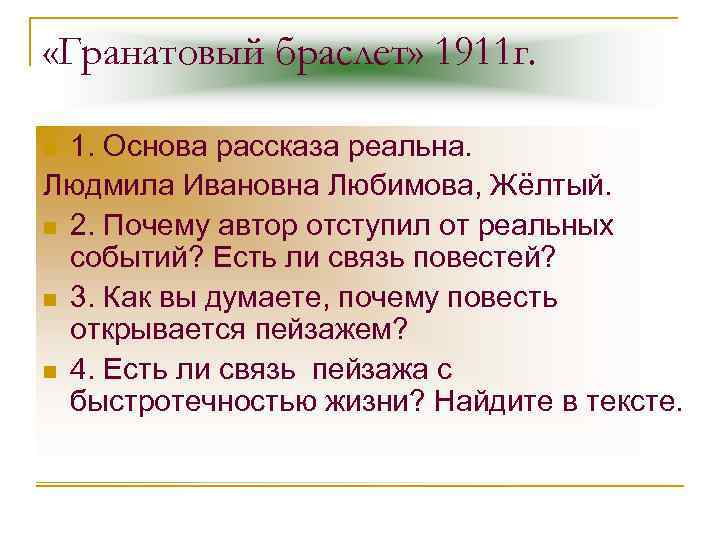 «Гранатовый браслет» 1911г.

1. Основа рассказа реальна.
Людмила Ивановна Любимова, Жёлтый.

2. Почему автор отступил от реальных событий? Есть ли связь повестей?

3. Как вы думаете, почему повесть открывается пейзажем?

4. Есть ли связь пейзажа с быстротечностью жизни? Найдите в тексте.